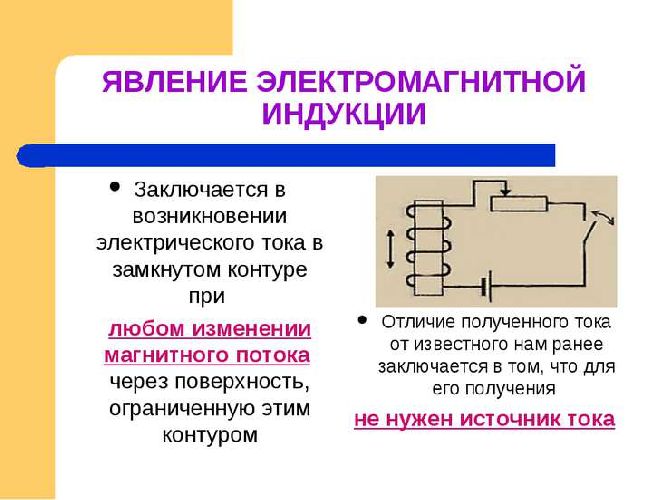 ЯВЛЕНИЕ ЭЛЕКТРОМАГНИТНОЙ ИНДУКЦИИ

• Заключается в возникновении электрического тока в замкнутом контуре при любом изменении магнитного потока через поверхность, ограниченную этим контуром

• Отличие полученного тока от известного нам ранее заключается в том, что для его получения не нужен источник тока